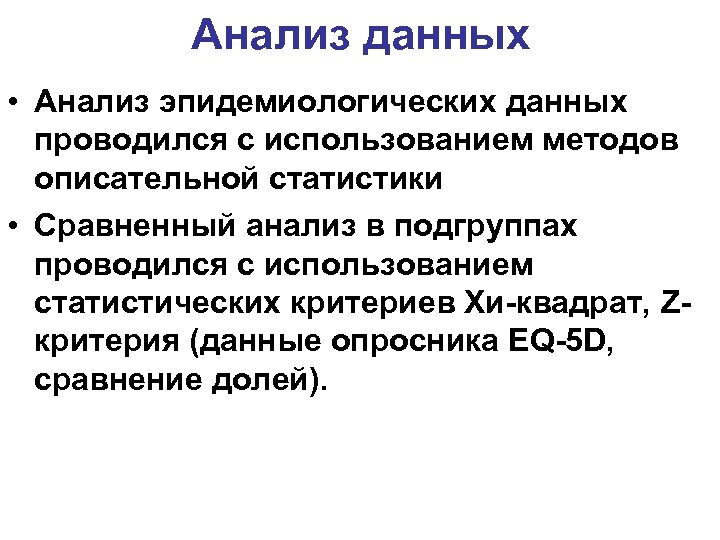 Анализ данных

• Анализ эпидемиологических данных проводился с использованием методов описательной статистики

• Сравненный анализ в подгруппах проводился с использованием статистических критериев Хи-квадрат, Z-критерия (данные опросника EQ-5D, сравнение долей).